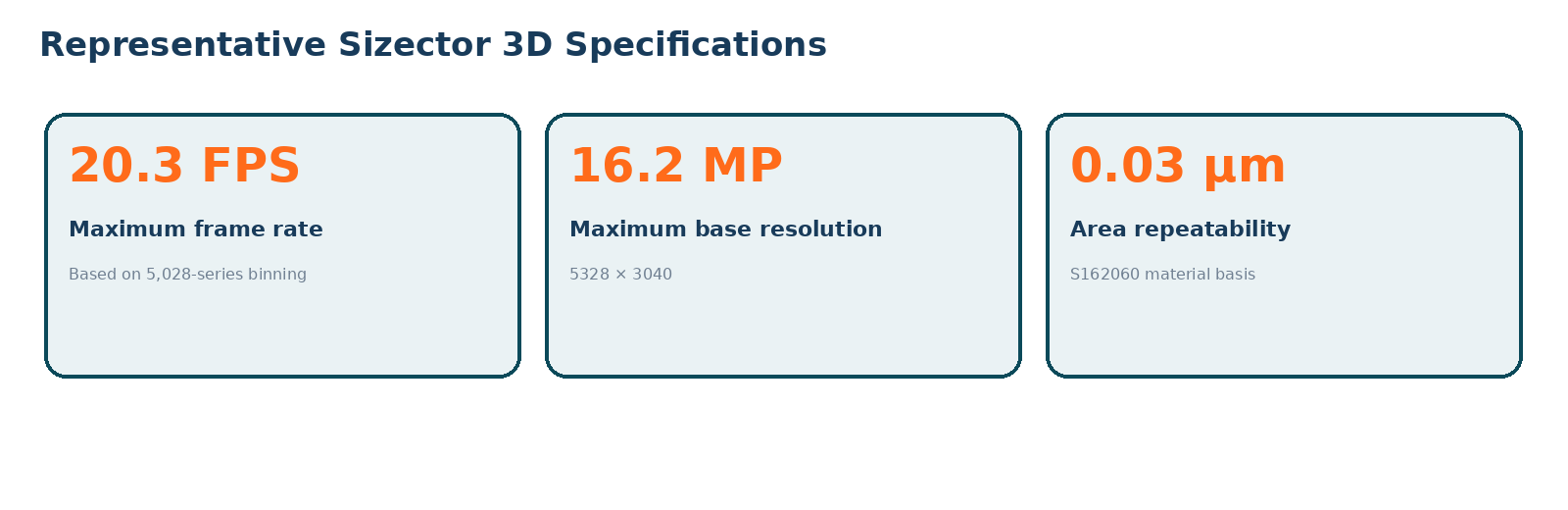 Representative Sizector 3D Specifications

20.3 FPS

Maximum frame rate

Based on 5,028-series binning

16.2 MP

Maximum base resolution

5328 × 3040

0.03 µm

Area repeatability

S162060 material basis